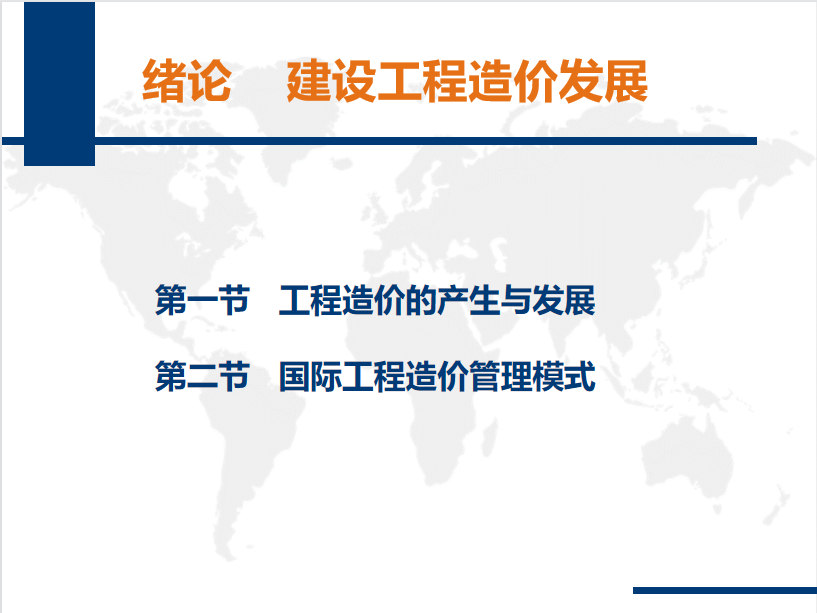 绪论　建设工程造价发展

第一节　工程造价的产生与发展

第二节　国际工程造价管理模式